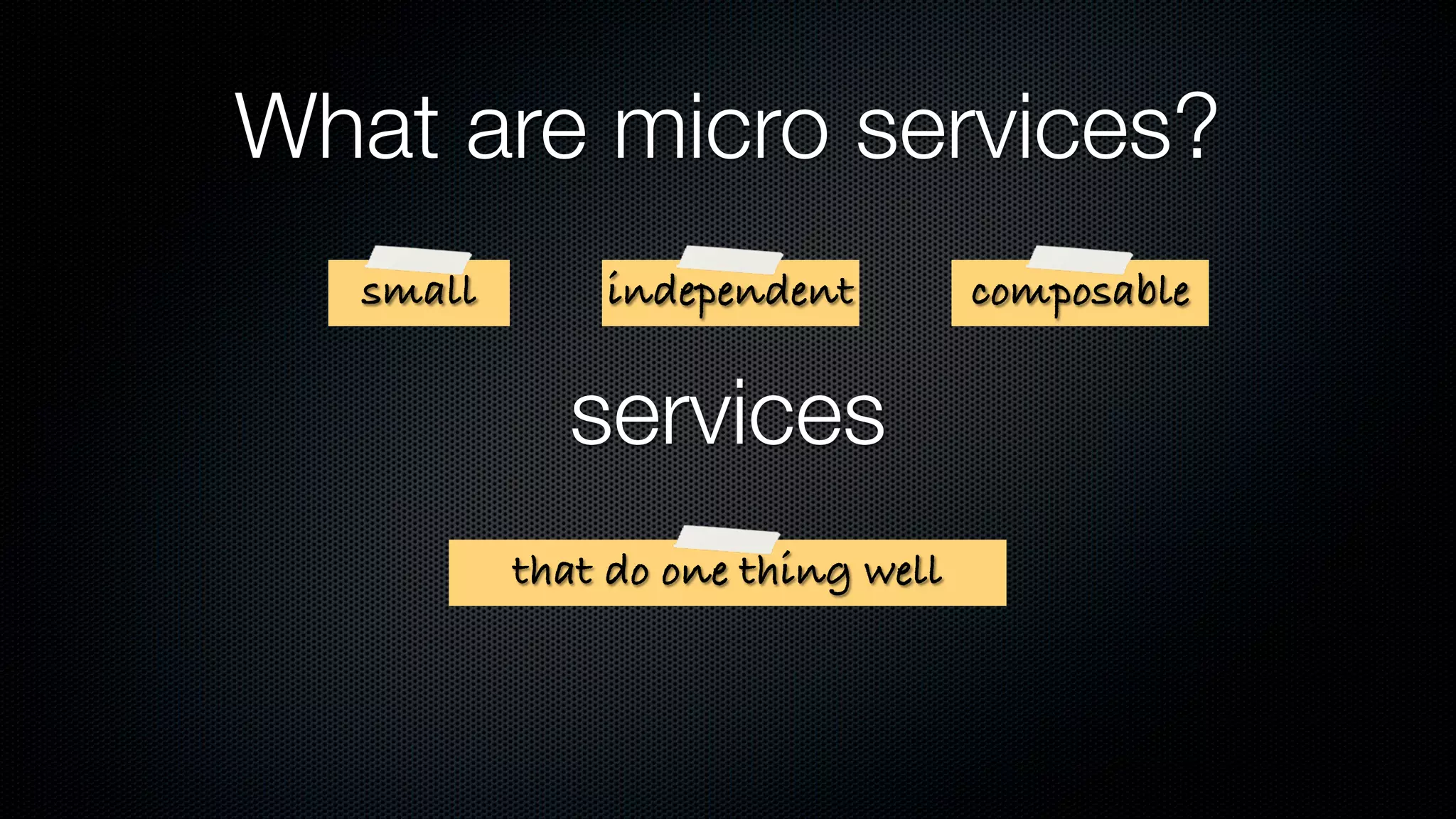 What are micro services?

small

independent

composable

services

that do one thing well